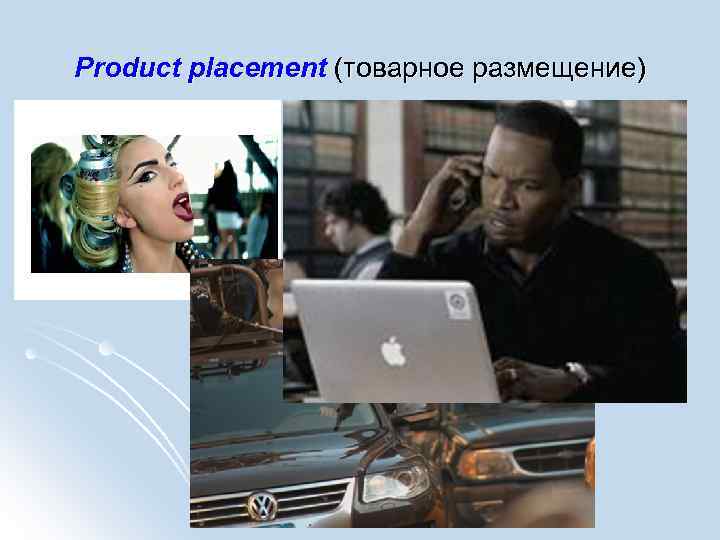 Product placement (товарное размещение)